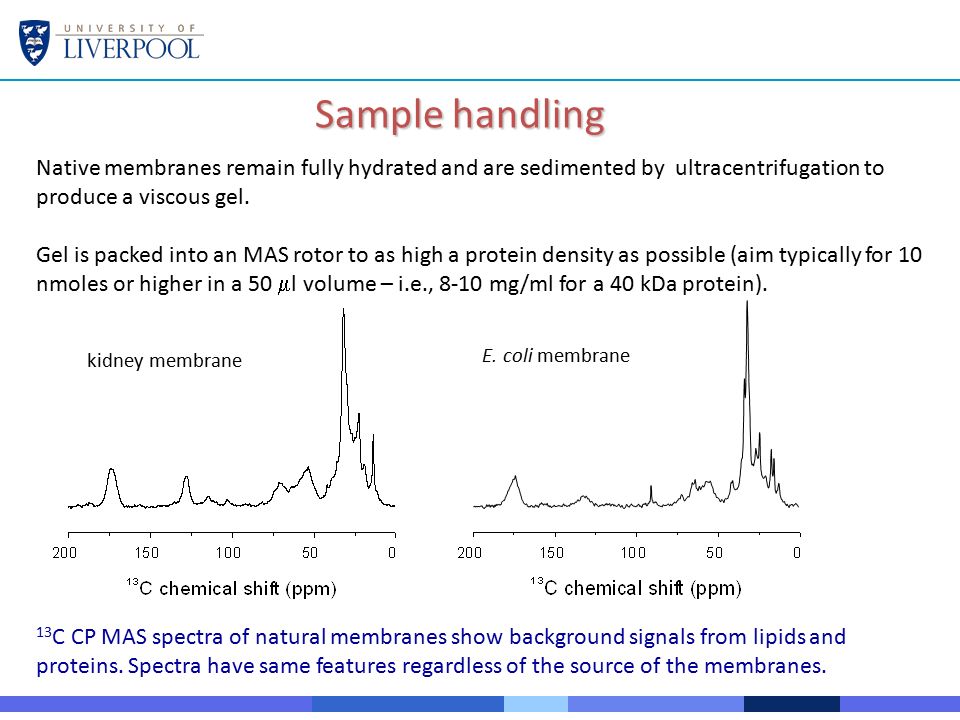 UNIVERSITY OF
LIVERPOOL

Sample handling

Native membranes remain fully hydrated and are sedimented by ultracentrifugation to produce a viscous gel.

Gel is packed into an MAS rotor to as high a protein density as possible (aim typically for 10 nmoles or higher in a 50 $\mu$l volume – i.e., 8-10 mg/ml for a 40 kDa protein).

kidney membrane

200 150 100 50 0

$^{13}$C chemical shift (ppm)

E. coli membrane

200 150 100 50 0

$^{13}$C chemical shift (ppm)

$^{13}$C CP MAS spectra of natural membranes show background signals from lipids and proteins. Spectra have same features regardless of the source of the membranes.